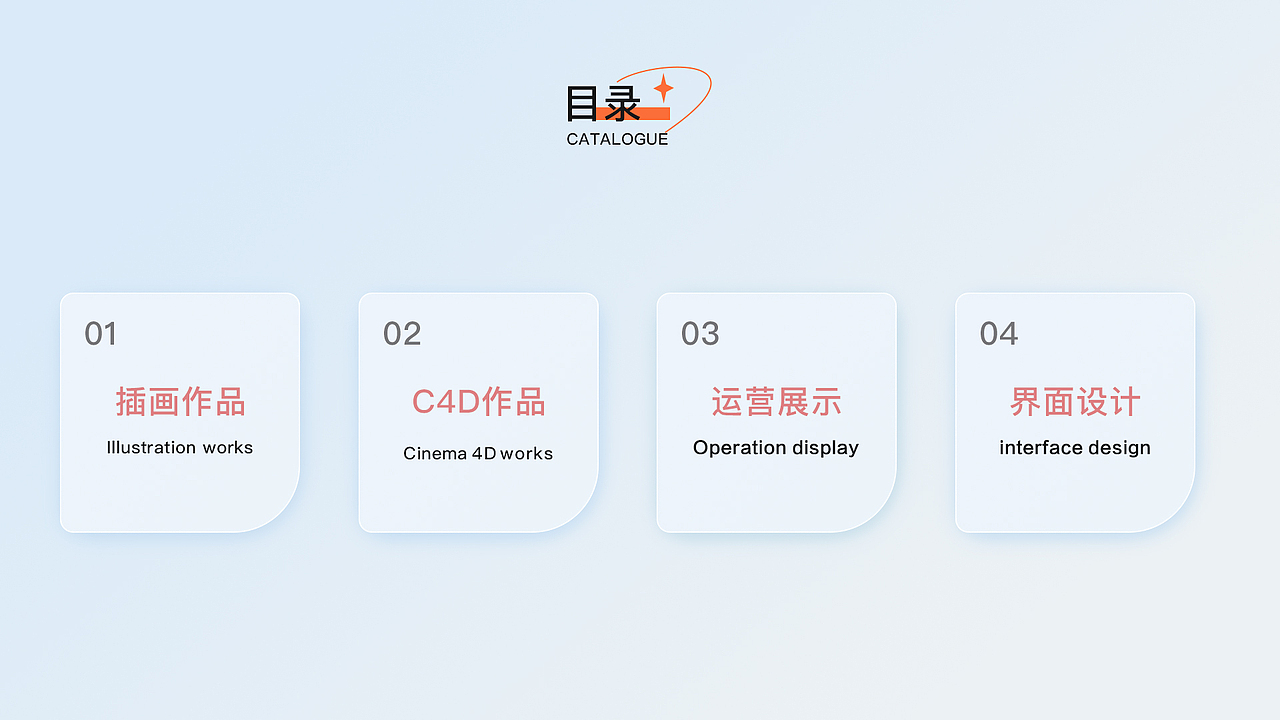 目录
CATALOGUE

01
插画作品
Illustration works

02
C4D作品
Cinema 4D works

03
运营展示
Operation display

04
界面设计
interface design